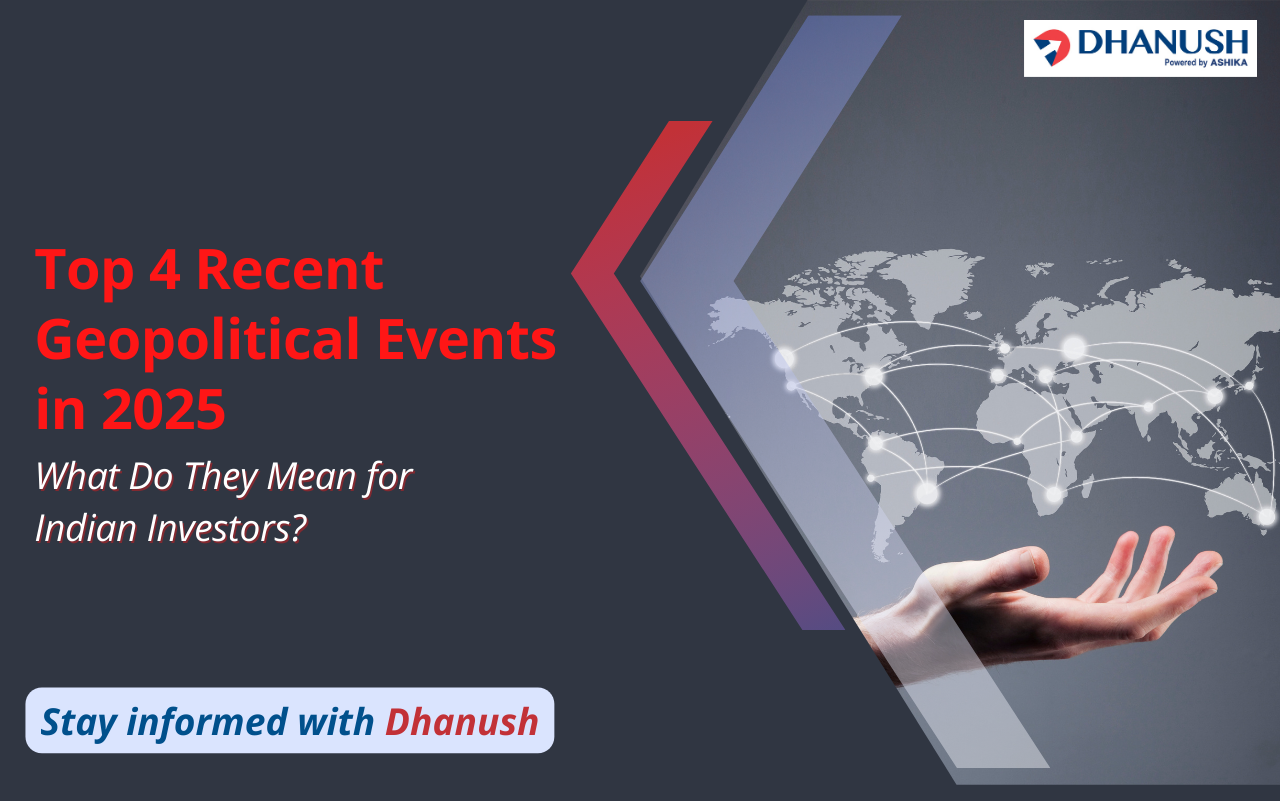 DHANUSH
Powered by ASHIKA

Top 4 Recent Geopolitical Events in 2025

What Do They Mean for Indian Investors?

Stay informed with Dhanush